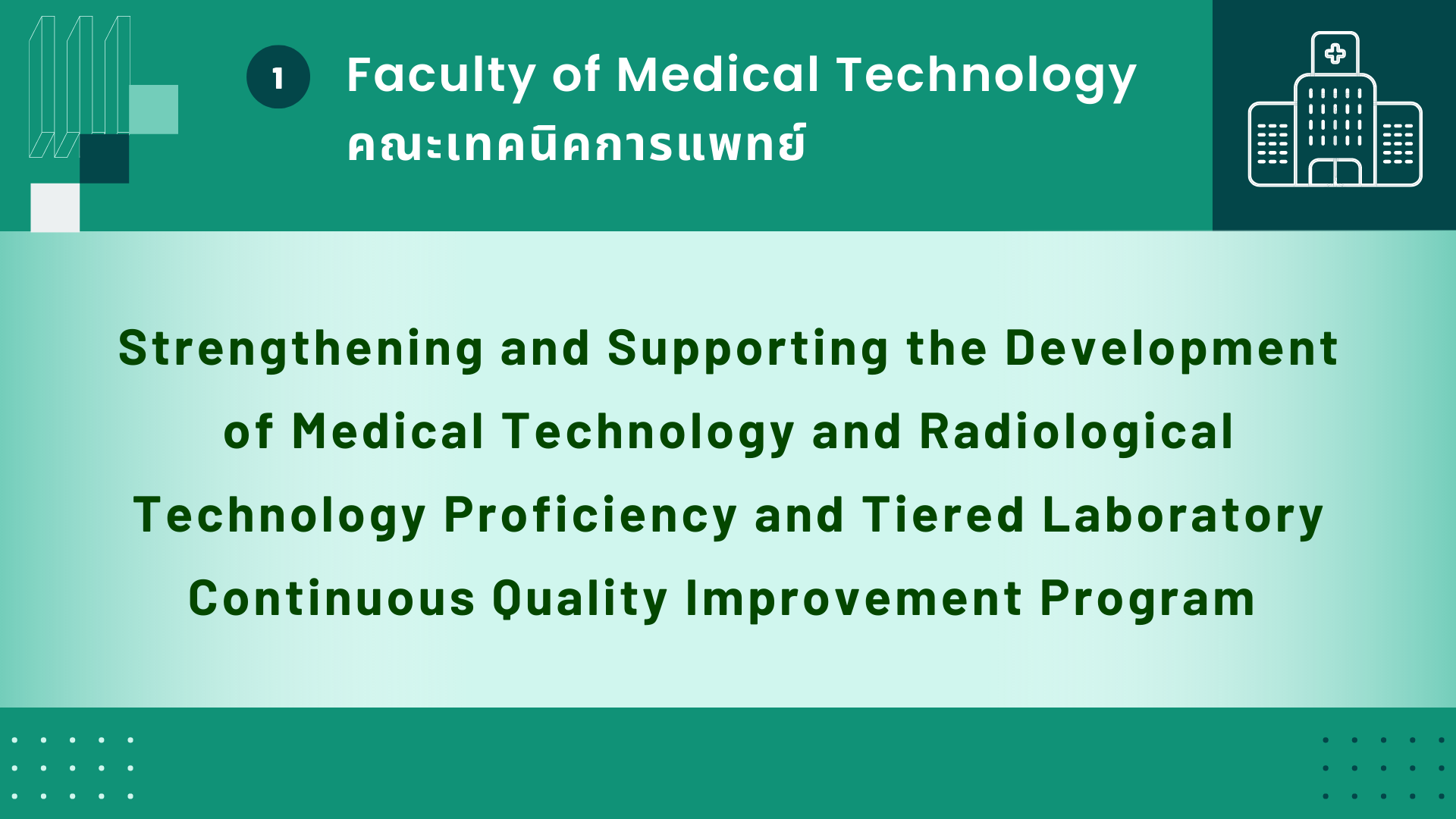 1

Faculty of Medical Technology
คณะเทคนิคการแพทย์

Strengthening and Supporting the Development of Medical Technology and Radiological Technology Proficiency and Tiered Laboratory Continuous Quality Improvement Program